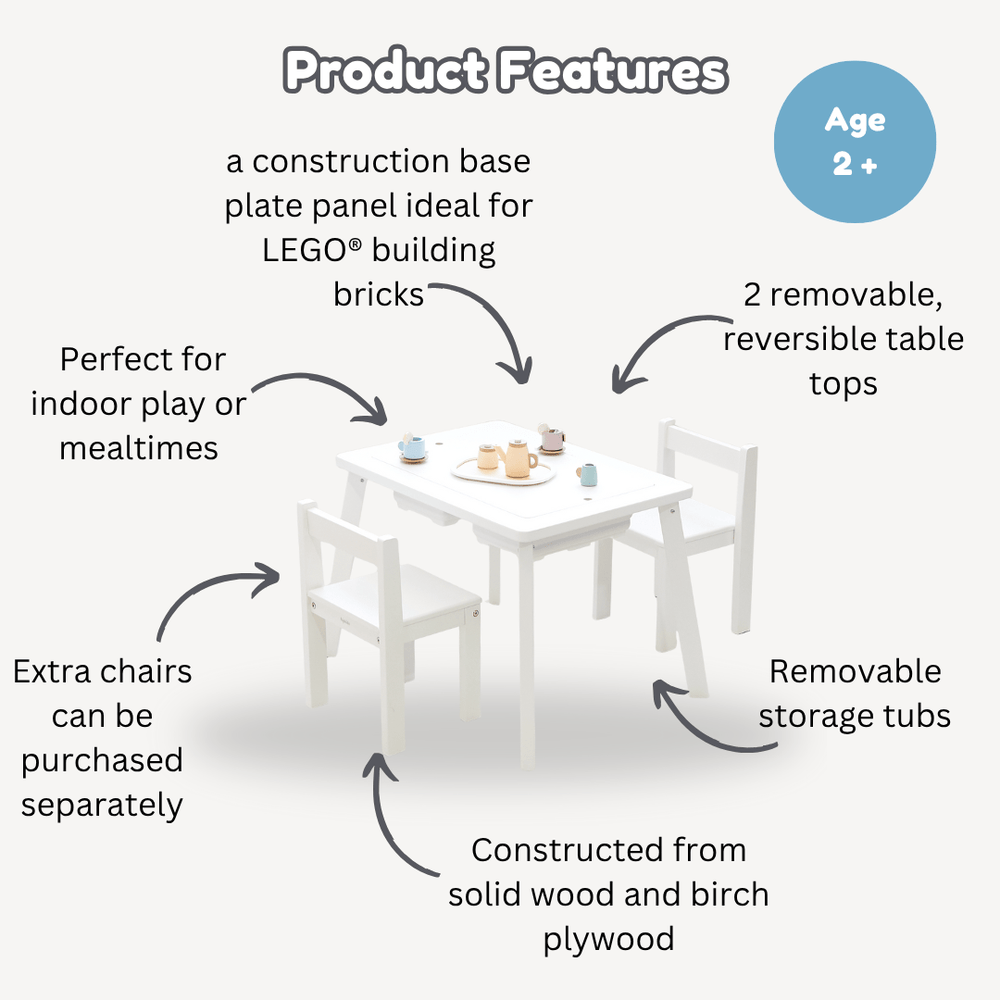 Product Features

Age 2 +

a construction base plate panel ideal for LEGO® building bricks

2 removable, reversible table tops

Perfect for indoor play or mealtimes

Extra chairs can be purchased separately

Removable storage tubs

Constructed from solid wood and birch plywood